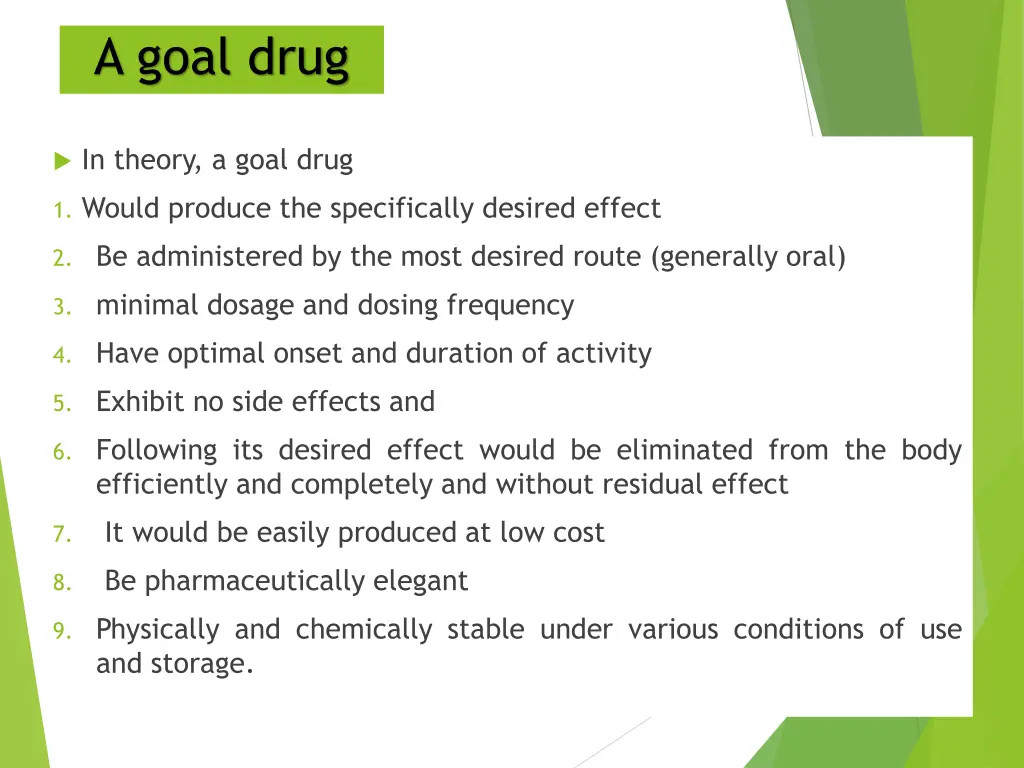 A goal drug

In theory, a goal drug

1. Would produce the specifically desired effect
2. Be administered by the most desired route (generally oral)
3. minimal dosage and dosing frequency
4. Have optimal onset and duration of activity
5. Exhibit no side effects and
6. Following its desired effect would be eliminated from the body efficiently and completely and without residual effect
7. It would be easily produced at low cost
8. Be pharmaceutically elegant
9. Physically and chemically stable under various conditions of use and storage.